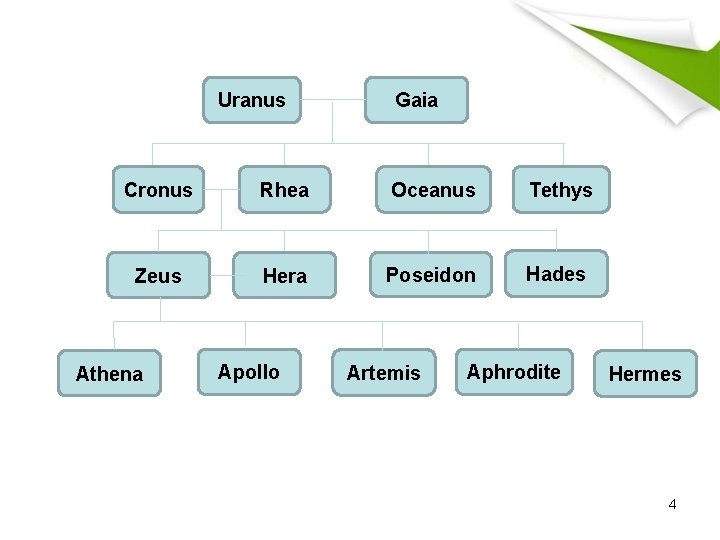 Uranus
Gaia

Cronus
Rhea
Oceanus
Tethys

Zeus
Hera
Poseidon
Hades

Athena
Apollo
Artemis
Aphrodite
Hermes

4